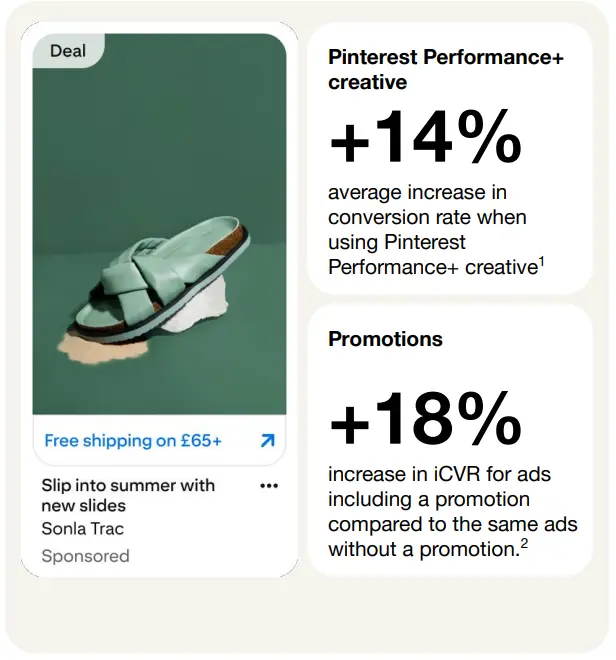 Deal

Free shipping on £65+

Slip into summer with new slides
Sonla Trac
Sponsored

Pinterest Performance+ creative

+14%

average increase in conversion rate when using Pinterest Performance+ creative$^1$

Promotions

+18%

increase in iCVR for ads including a promotion compared to the same ads without a promotion.$^2$